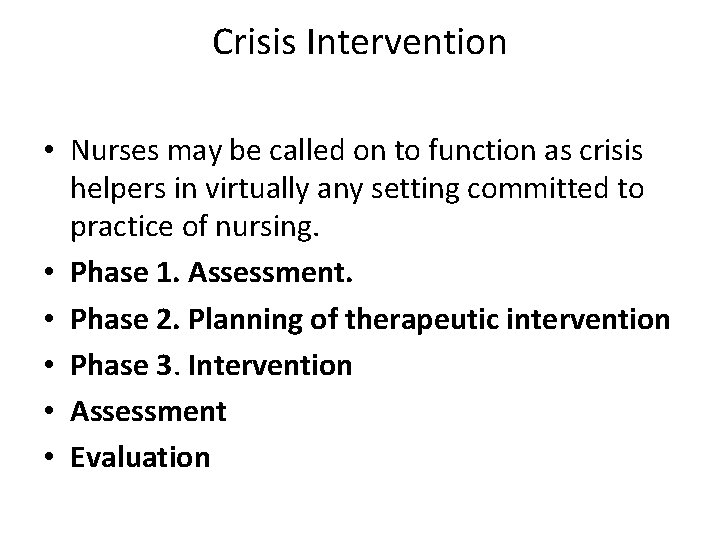 Crisis Intervention

• Nurses may be called on to function as crisis helpers in virtually any setting committed to practice of nursing.
• Phase 1. Assessment.
• Phase 2. Planning of therapeutic intervention
• Phase 3. Intervention
• Assessment
• Evaluation